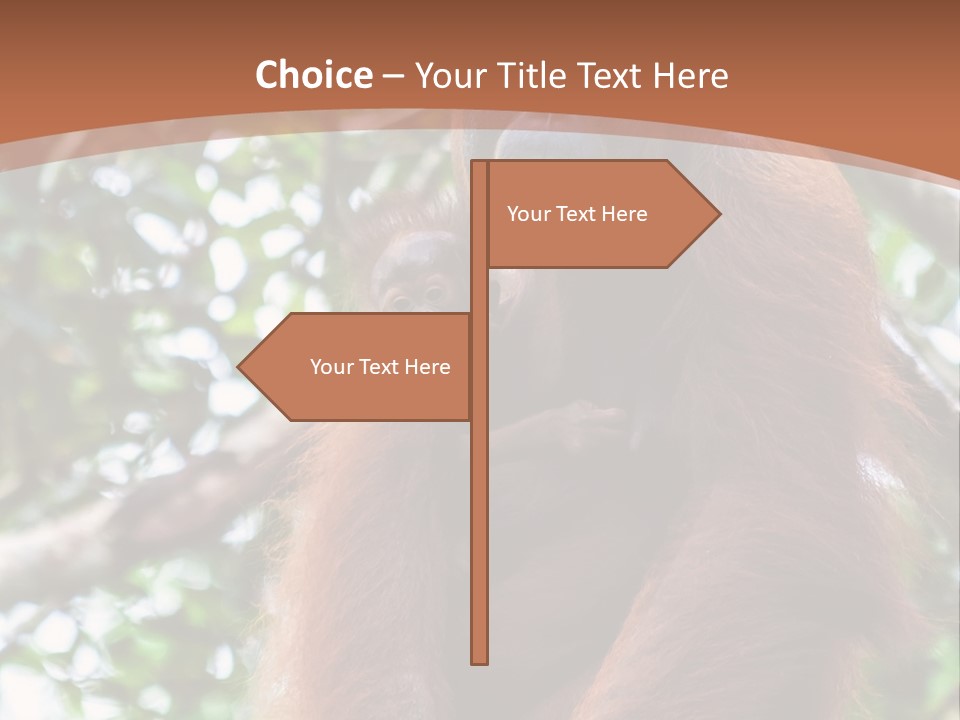 Choice – Your Title Text Here

Your Text Here

Your Text Here